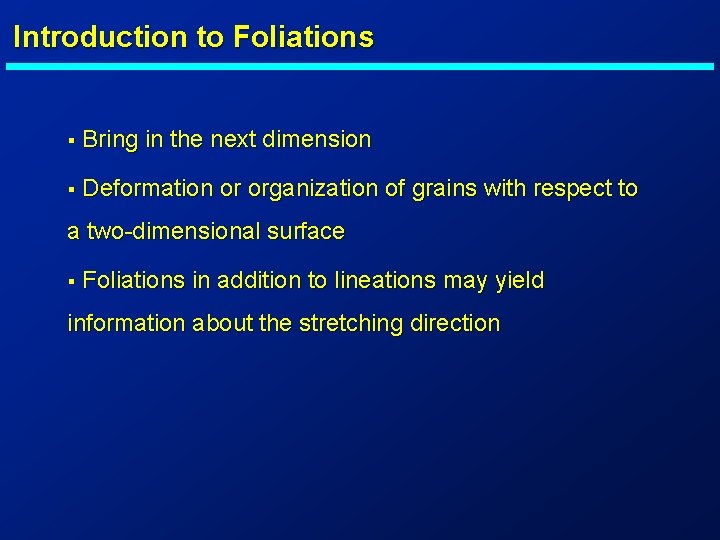 Introduction to Foliations

▪ Bring in the next dimension

▪ Deformation or organization of grains with respect to a two-dimensional surface

▪ Foliations in addition to lineations may yield information about the stretching direction